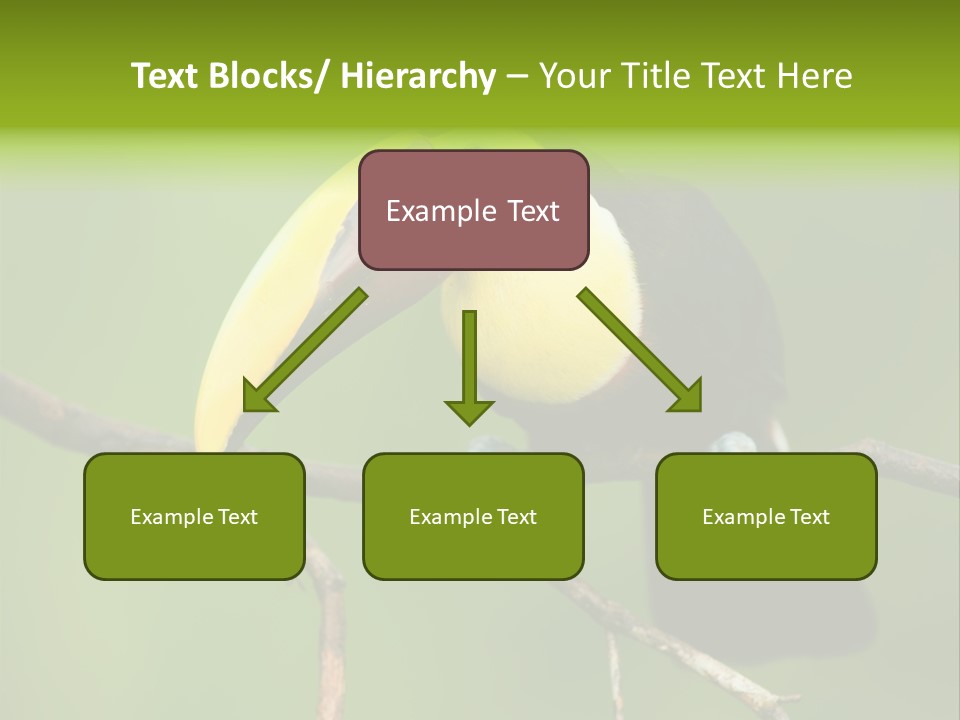 Text Blocks/ Hierarchy – Your Title Text Here

Example Text

Example Text

Example Text

Example Text